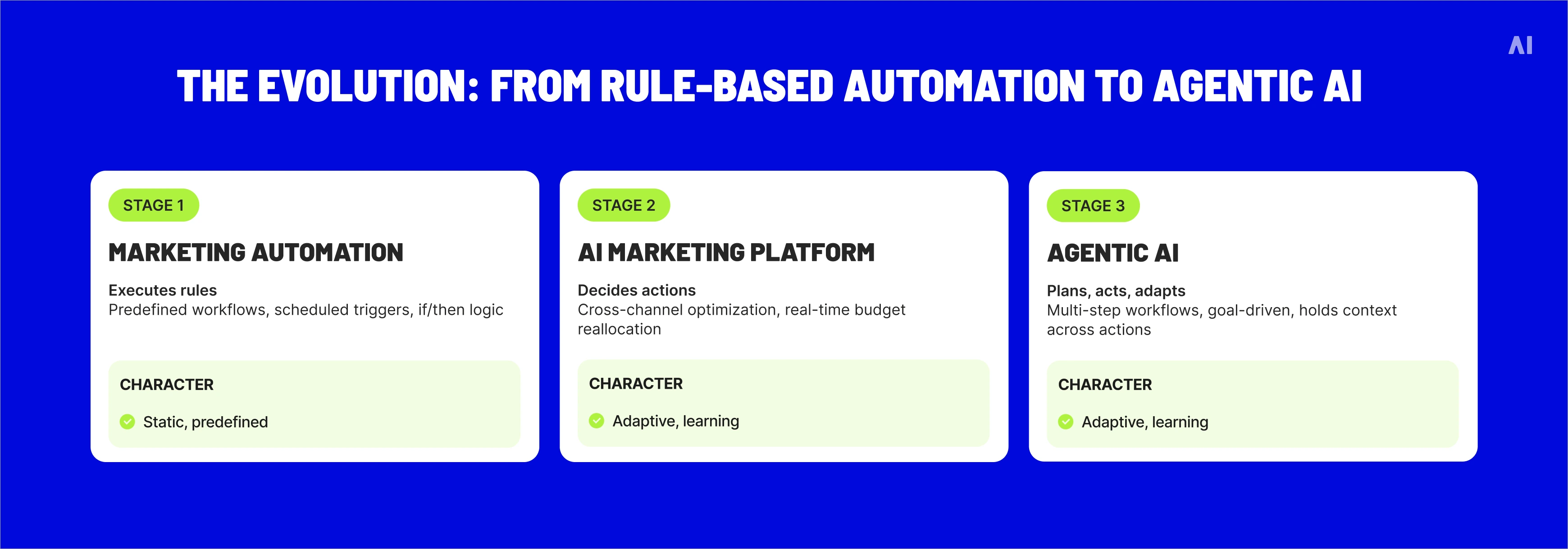 AI

THE EVOLUTION: FROM RULE-BASED AUTOMATION TO AGENTIC AI

STAGE 1

MARKETING AUTOMATION

Executes rules
Predefined workflows, scheduled triggers, if/then logic

CHARACTER

Static, predefined

STAGE 2

AI MARKETING PLATFORM

Decides actions
Cross-channel optimization, real-time budget reallocation

CHARACTER

Adaptive, learning

STAGE 3

AGENTIC AI

Plans, acts, adapts
Multi-step workflows, goal-driven, holds context across actions

CHARACTER

Adaptive, learning